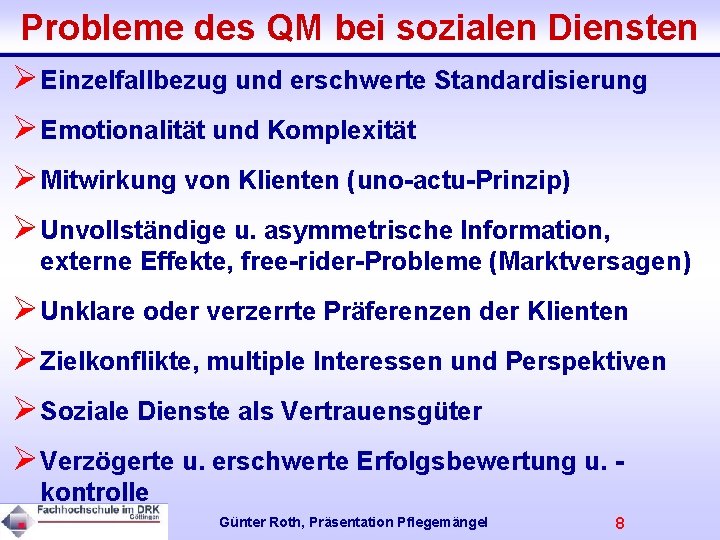 Probleme des QM bei sozialen Diensten

➢ Einzelfallbezug und erschwerte Standardisierung

➢ Emotionalität und Komplexität

➢ Mitwirkung von Klienten (uno-actu-Prinzip)

➢ Unvollständige u. asymmetrische Information, externe Effekte, free-rider-Probleme (Marktversagen)

➢ Unklare oder verzerrte Präferenzen der Klienten

➢ Zielkonflikte, multiple Interessen und Perspektiven

➢ Soziale Dienste als Vertrauensgüter

➢ Verzögerte u. erschwerte Erfolgsbewertung u. -kontrolle

Fachhochschule im DRK Göttingen

Günter Roth, Präsentation Pflegemängel

8